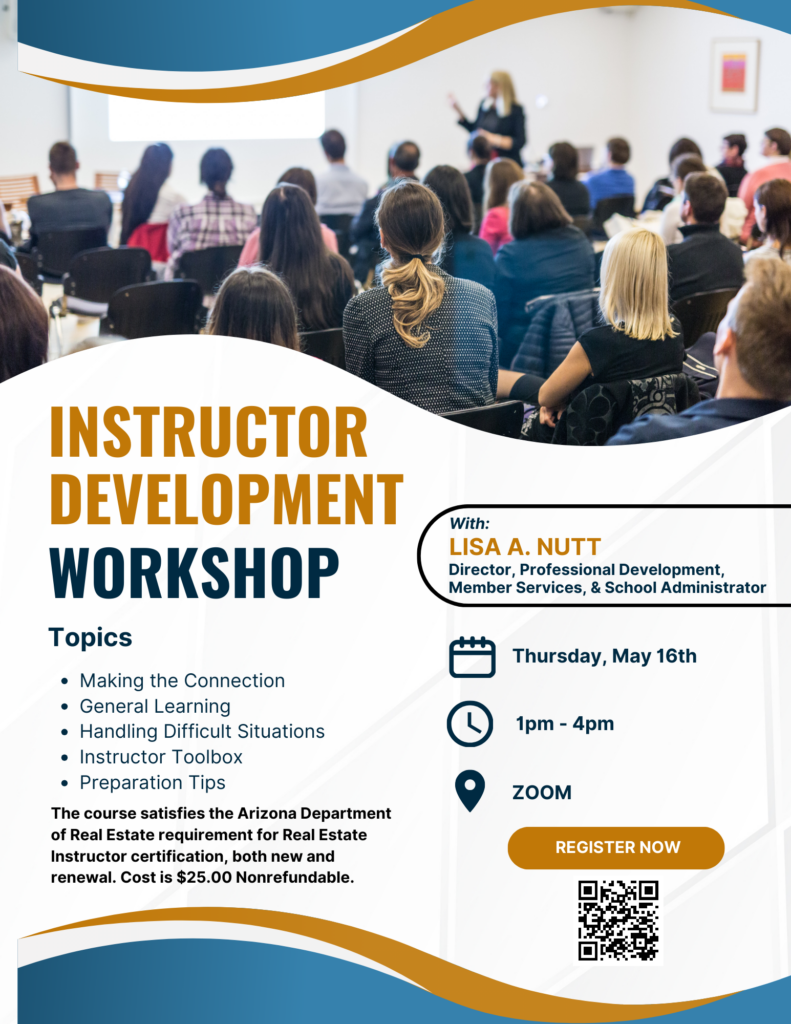 INSTRUCTOR DEVELOPMENT WORKSHOP

Topics

- Making the Connection
- General Learning
- Handling Difficult Situations
- Instructor Toolbox
- Preparation Tips

The course satisfies the Arizona Department of Real Estate requirement for Real Estate Instructor certification, both new and renewal. Cost is $25.00 Nonrefundable.

With:
LISA A. NUTT
Director, Professional Development, Member Services, & School Administrator

Thursday, May 16th

1pm - 4pm

ZOOM

REGISTER NOW